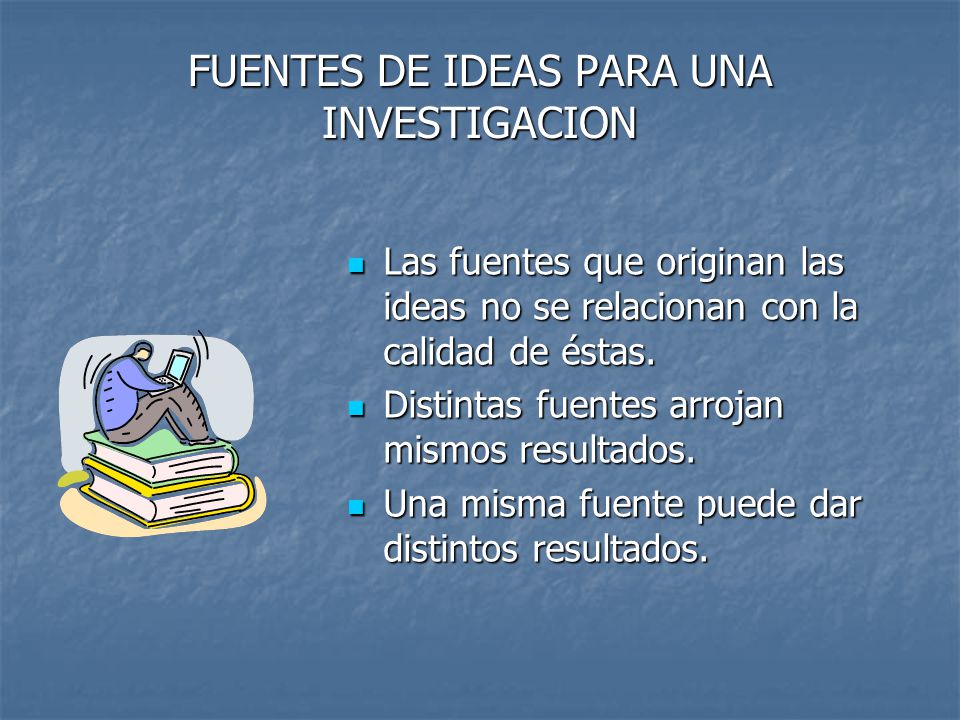 FUENTES DE IDEAS PARA UNA INVESTIGACION

- Las fuentes que originan las ideas no se relacionan con la calidad de éstas.
- Distintas fuentes arrojan mismos resultados.
- Una misma fuente puede dar distintos resultados.